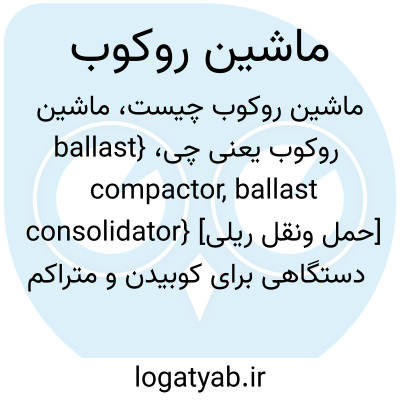 ماشین روکوب

ماشین روکوب چیست، ماشین روکوب یعنی چی، {ballast compactor, ballast consolidator} [حمل ونقل ریلی] دستگاهی برای کوبیدن و متراکم

logatyab.ir